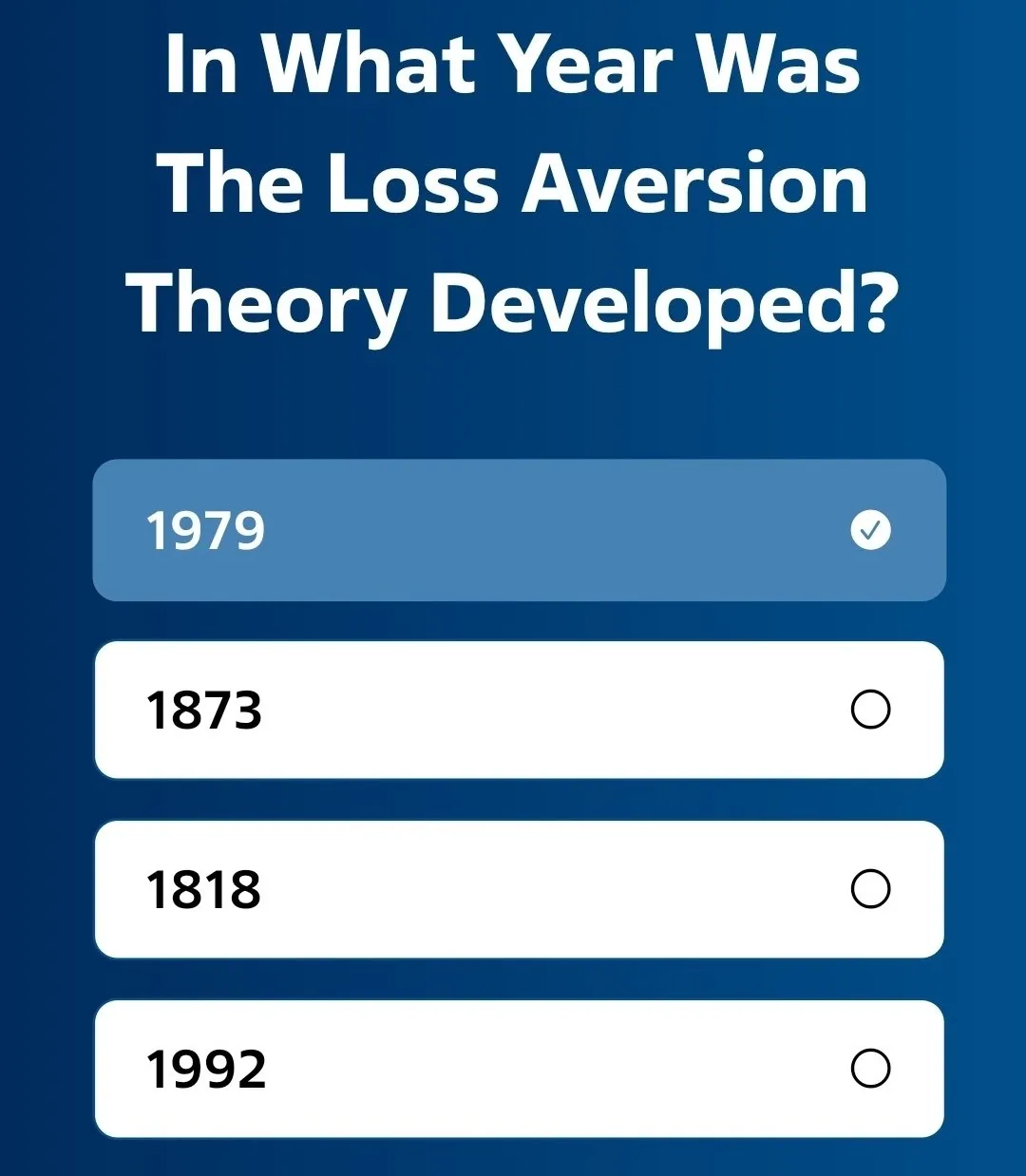 In What Year Was The Loss Aversion Theory Developed?

1979

1873

1818

1992